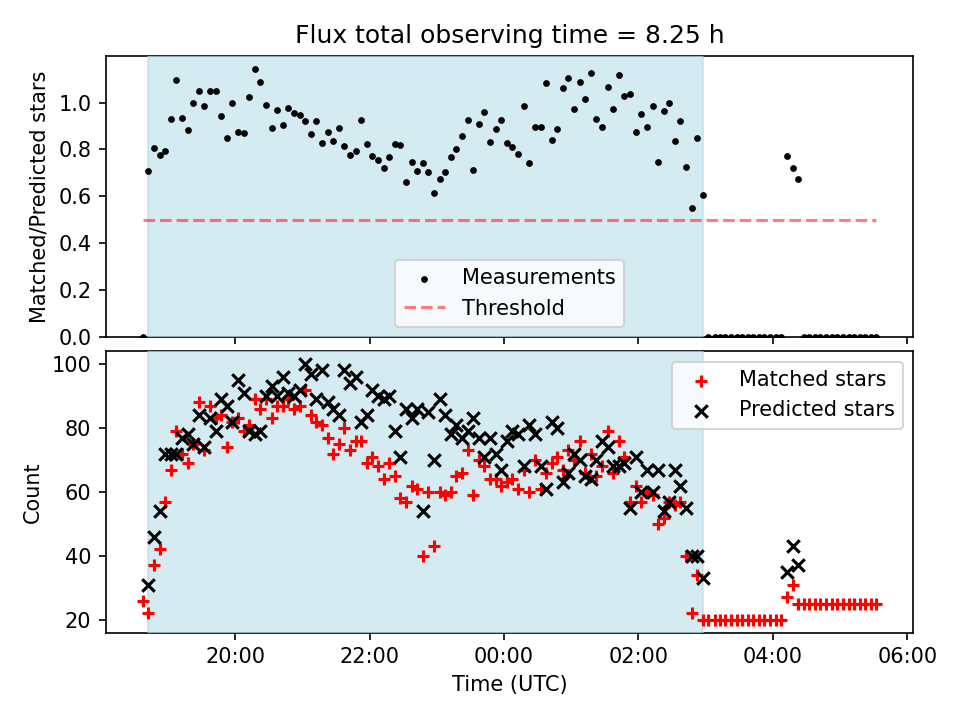 Flux total observing time = 8.25 h

Matched/Predicted stars

1.0
0.8
0.6
0.4
0.2
0.0

Measurements
Threshold

Count

100
80
60
40
20

Matched stars
Predicted stars

20:00
22:00
00:00
02:00
04:00
06:00

Time (UTC)